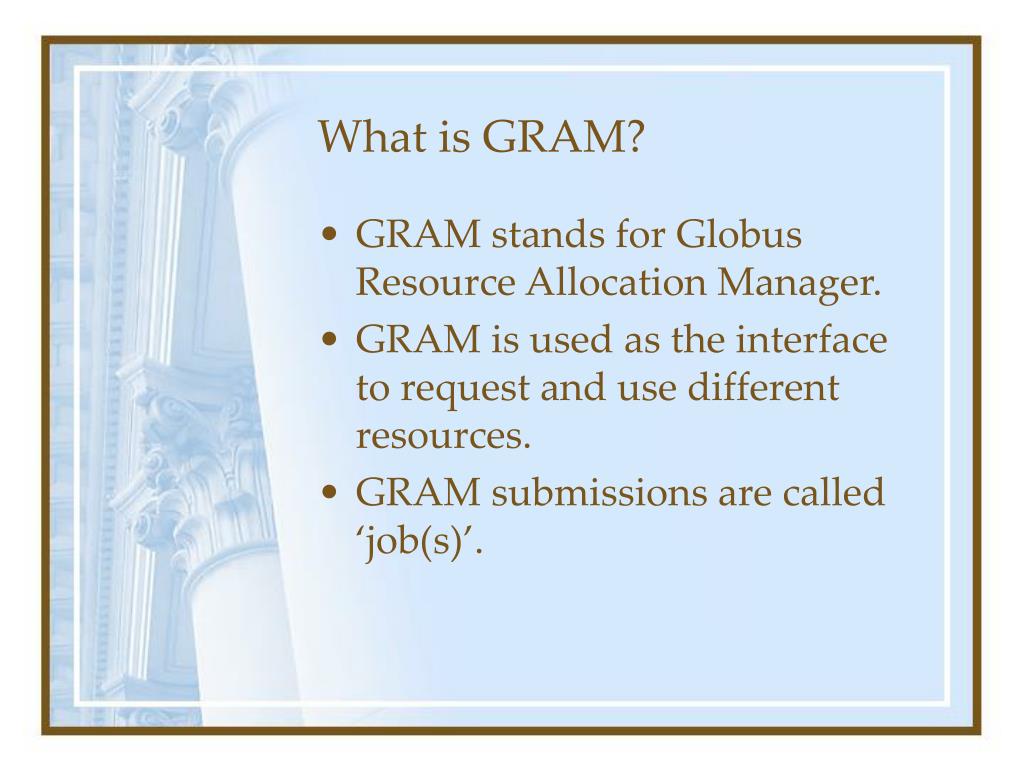 What is GRAM?

• GRAM stands for Globus Resource Allocation Manager.
• GRAM is used as the interface to request and use different resources.
• GRAM submissions are called ‘job(s)’.